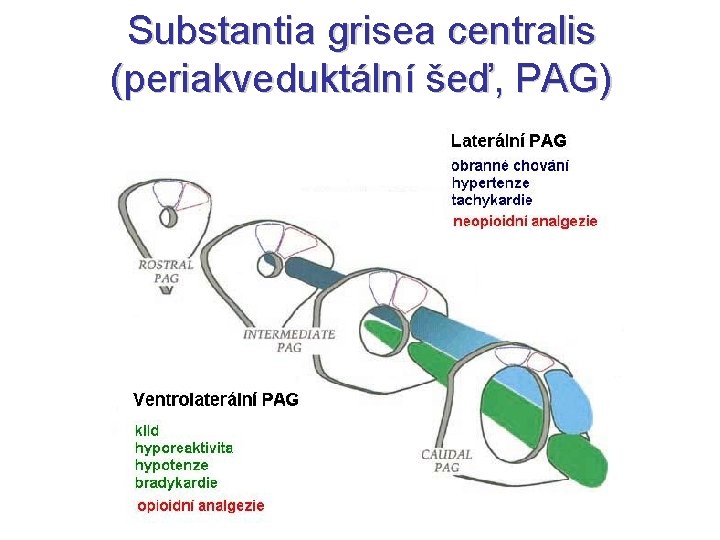 Substantia grisea centralis (periakveduktální šeď, PAG)

Laterální PAG

obranné chování
hypertenze
tachykardie
neopioidní analgezie

ROSTRAL PAG

INTERMEDIATE PAG

CAUDAL PAG

Ventrolaterální PAG

klid
hyporeaktivita
hypotenze
bradykardie
opioidní analgezie